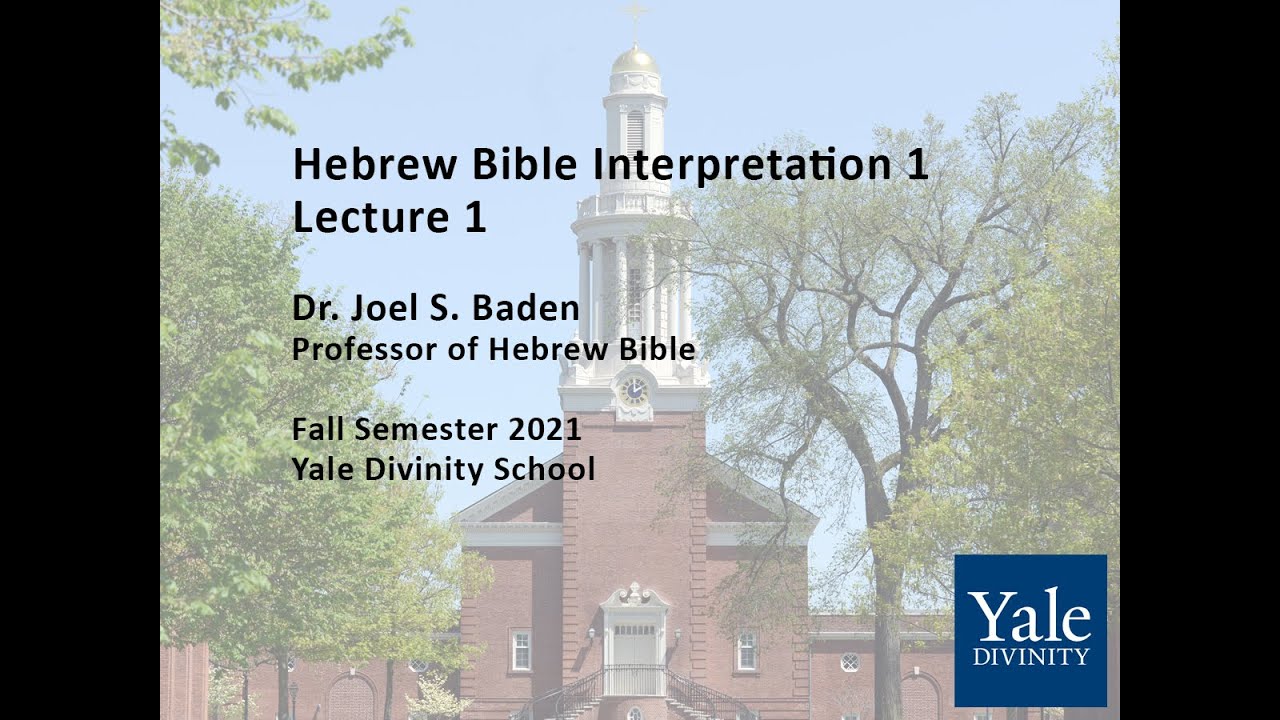 Hebrew Bible Interpretation 1
Lecture 1

Dr. Joel S. Baden
Professor of Hebrew Bible

Fall Semester 2021
Yale Divinity School

Yale
DIVINITY